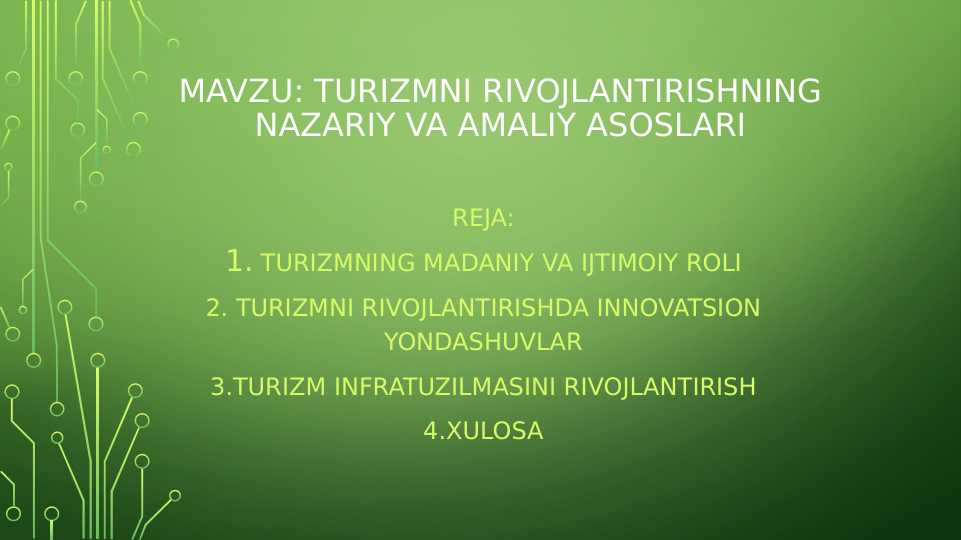 MAVZU: TURIZMNI RIVOJLANTIRISHNING NAZARIY VA AMALIY ASOSLARI

REJA:

1. TURIZMNING MADANIY VA IJTIMOIY ROLI

2. TURIZMNI RIVOJLANTIRISHDA INNOVATSION YONDASHUVLAR

3.TURIZM INFRATUZILMASINI RIVOJLANTIRISH

4.XULOSA